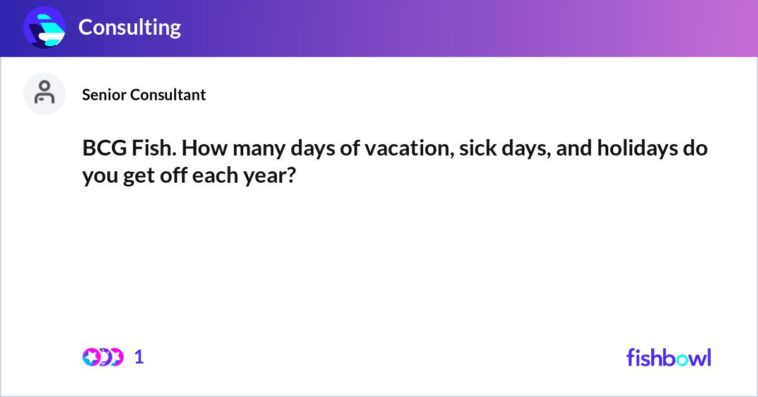 Consulting

Senior Consultant

BCG Fish. How many days of vacation, sick days, and holidays do you get off each year?

1

fishbowl